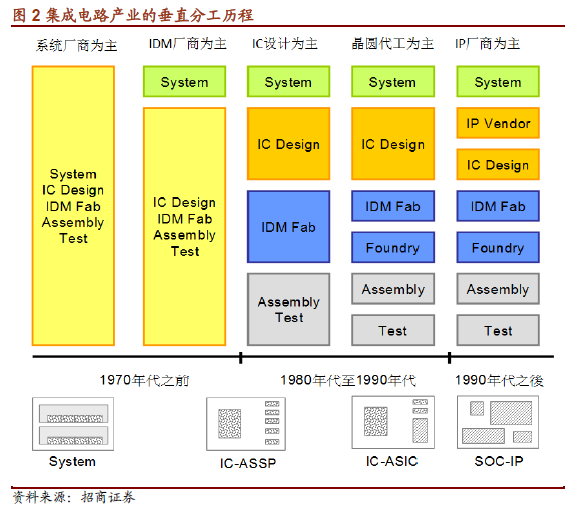 图 2 集成电路产业的垂直分工历程

系统厂商为主

System
IC Design
IDM Fab
Assembly
Test

IDM厂商为主

System

IC Design
IDM Fab
Assembly
Test

IC设计为主

System

IC Design

IDM Fab

Assembly
Test

晶圆代工为主

System

IC Design

IDM Fab

Foundry

Assembly

Test

IP厂商为主

System

IP Vendor

IC Design

IDM Fab

Foundry

Assembly

Test

1970年代之前

1980年代至1990年代

1990年代之後

System

IC-ASSP

IC-ASIC

SOC-IP

资料来源：招商证券